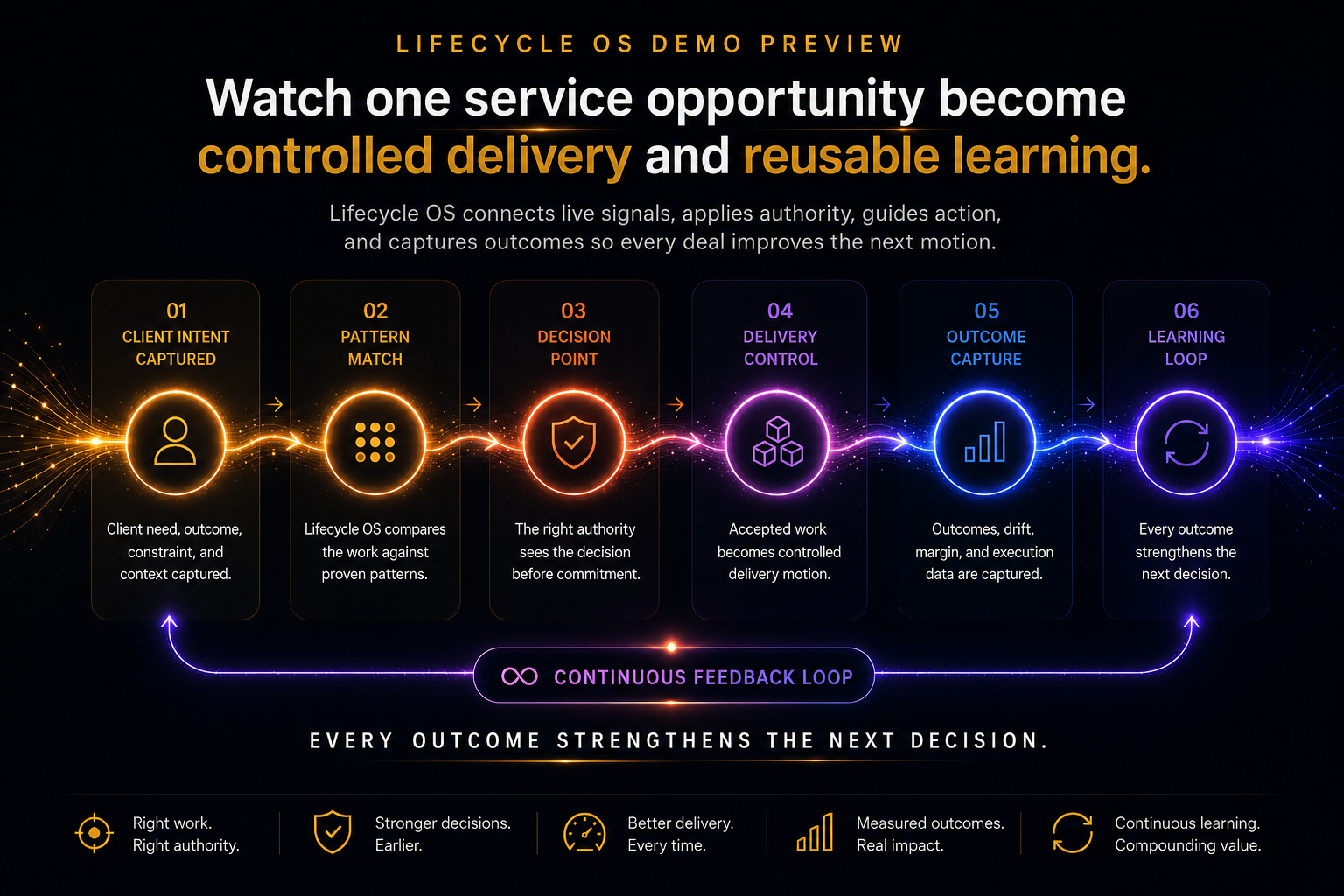 LIFECYCLE OS DEMO PREVIEW

Watch one service opportunity become controlled delivery and reusable learning.

Lifecycle OS connects live signals, applies authority, guides action, and captures outcomes so every deal improves the next motion.

01
CLIENT INTENT CAPTURED
Client need, outcome, constraint, and context captured.

02
PATTERN MATCH
Lifecycle OS compares the work against proven patterns.

03
DECISION POINT
The right authority sees the decision before commitment.

04
DELIVERY CONTROL
Accepted work becomes controlled delivery motion.

05
OUTCOME CAPTURE
Outcomes, drift, margin, and execution data are captured.

06
LEARNING LOOP
Every outcome strengthens the next decision.

CONTINUOUS FEEDBACK LOOP

EVERY OUTCOME STRENGTHENS THE NEXT DECISION.

Right work. Right authority.

Stronger decisions. Earlier.

Better delivery. Every time.

Measured outcomes. Real impact.

Continuous learning. Compounding value.